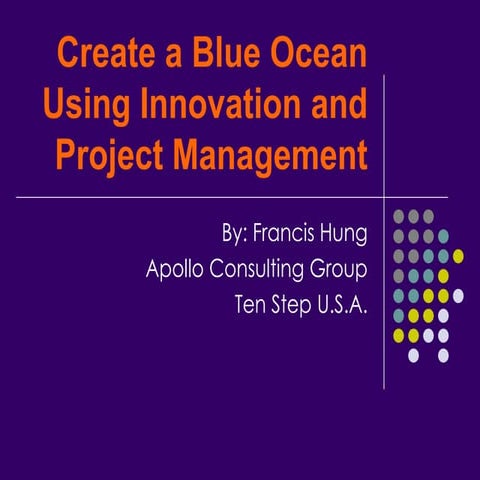 Create a Blue Ocean Using Innovation and Project Management

By: Francis Hung
Apollo Consulting Group
Ten Step U.S.A.